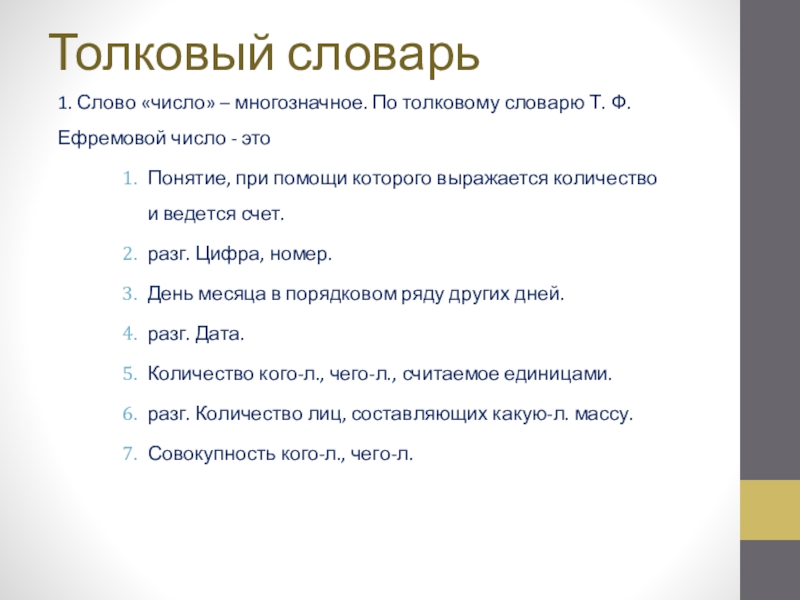 Толковый словарь

1. Слово «число» – многозначное. По толковому словарю Т. Ф. Ефремовой число - это

1. Понятие, при помощи которого выражается количество и ведется счет.
2. разг. Цифра, номер.
3. День месяца в порядковом ряду других дней.
4. разг. Дата.
5. Количество кого-л., чего-л., считаемое единицами.
6. разг. Количество лиц, составляющих какую-л. массу.
7. Совокупность кого-л., чего-л.